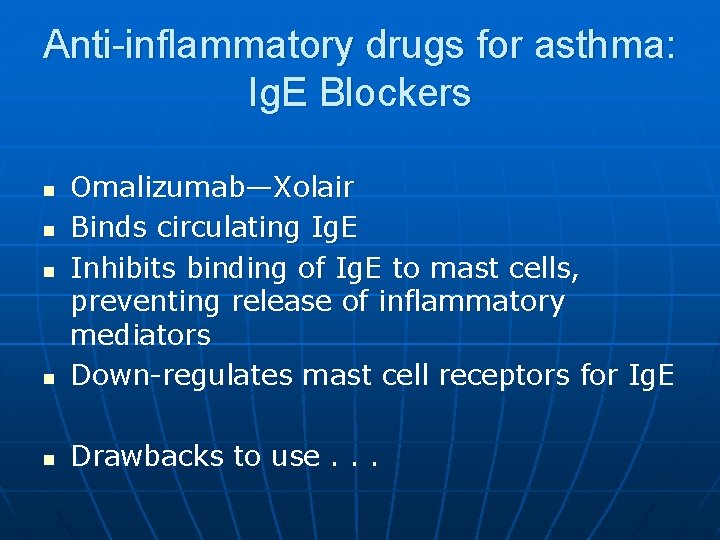 Anti-inflammatory drugs for asthma: IgE Blockers

- Omalizumab—Xolair
- Binds circulating IgE
- Inhibits binding of IgE to mast cells, preventing release of inflammatory mediators
- Down-regulates mast cell receptors for IgE

- Drawbacks to use . . .